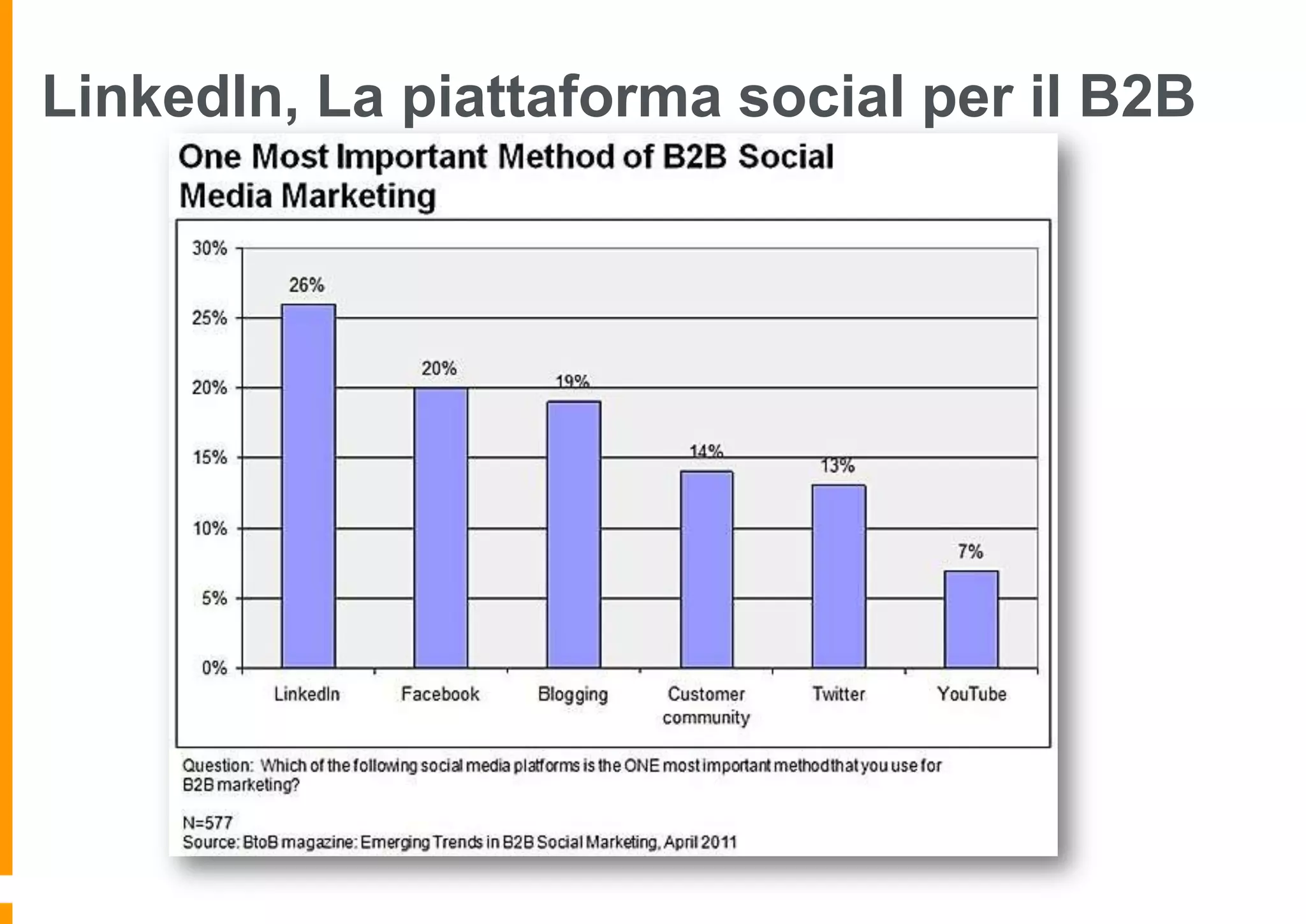 LinkedIn, La piattaforma social per il B2B

One Most Important Method of B2B Social Media Marketing

30%
25%
20%
15%
10%
5%
0%

26%
20%
19%
14%
13%
7%

LinkedIn
Facebook
Blogging
Customer community
Twitter
YouTube

Question: Which of the following social media platforms is the ONE most important method that you use for B2B marketing?

N=577
Source: BtoB magazine: Emerging Trends in B2B Social Marketing, April 2011